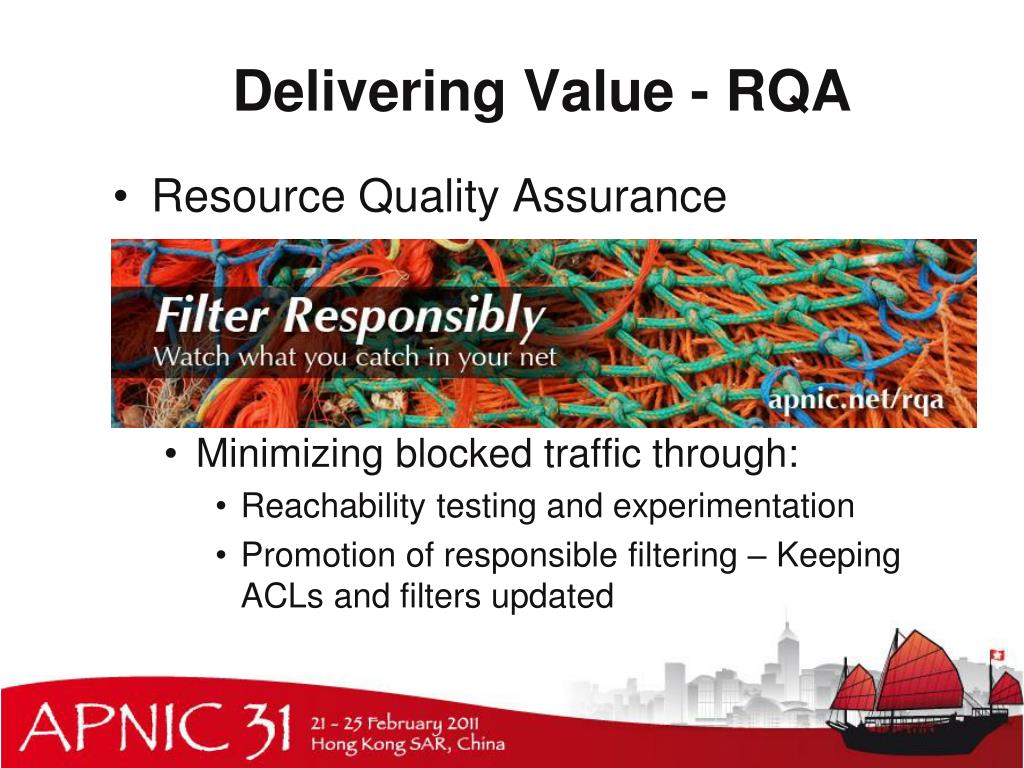 Delivering Value - RQA

• Resource Quality Assurance

Filter Responsibly
Watch what you catch in your net

apnic.net/rqa

• Minimizing blocked traffic through:
  • Reachability testing and experimentation
  • Promotion of responsible filtering – Keeping ACLs and filters updated

APNIC 31
21 - 25 February 2011
Hong Kong SAR, China